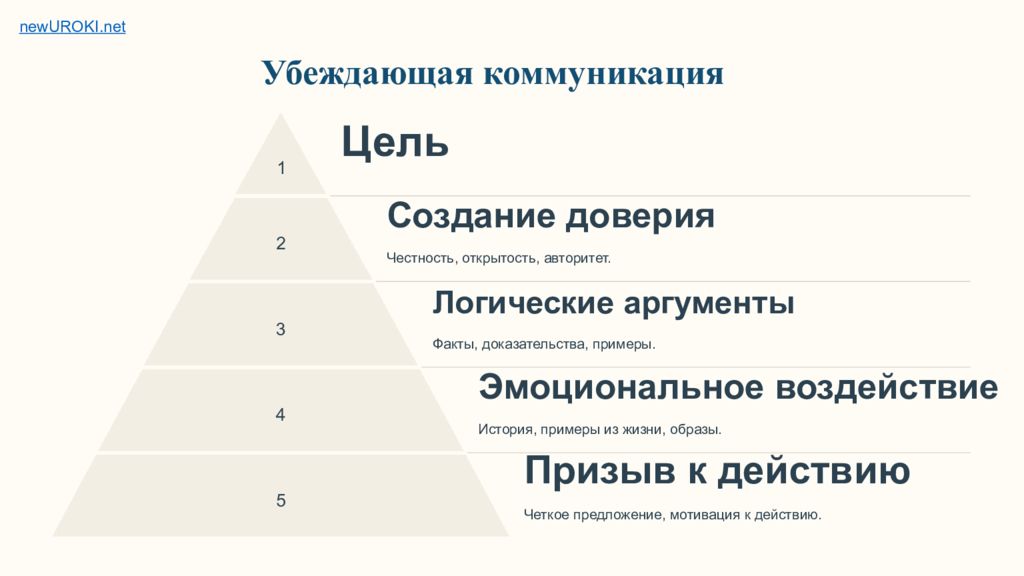 newUROKI.net

Убеждающая коммуникация

1

Цель

2

Создание доверия

Честность, открытость, авторитет.

3

Логические аргументы

Факты, доказательства, примеры.

4

Эмоциональное воздействие

История, примеры из жизни, образы.

5

Призыв к действию

Четкое предложение, мотивация к действию.